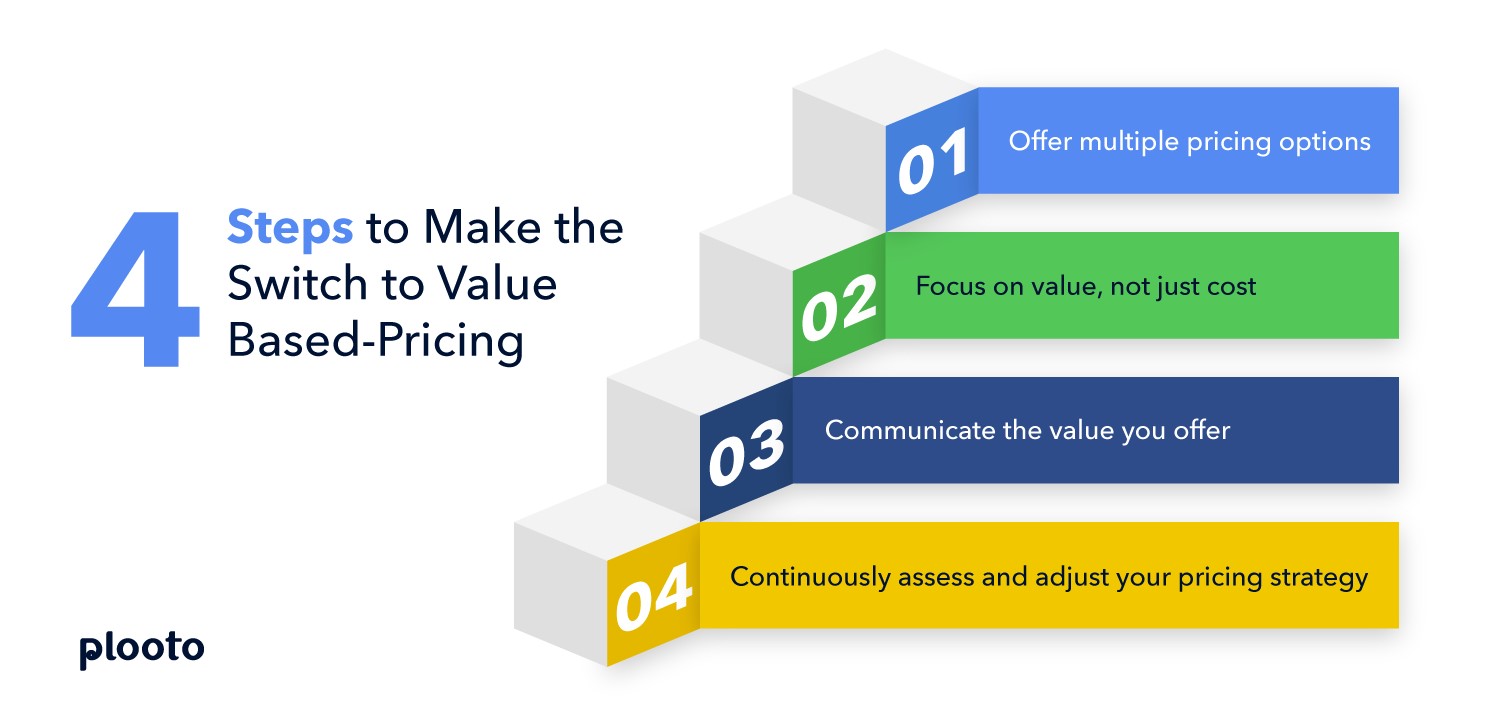 4 Steps to Make the Switch to Value Based-Pricing

01 Offer multiple pricing options

02 Focus on value, not just cost

03 Communicate the value you offer

04 Continuously assess and adjust your pricing strategy

plooto